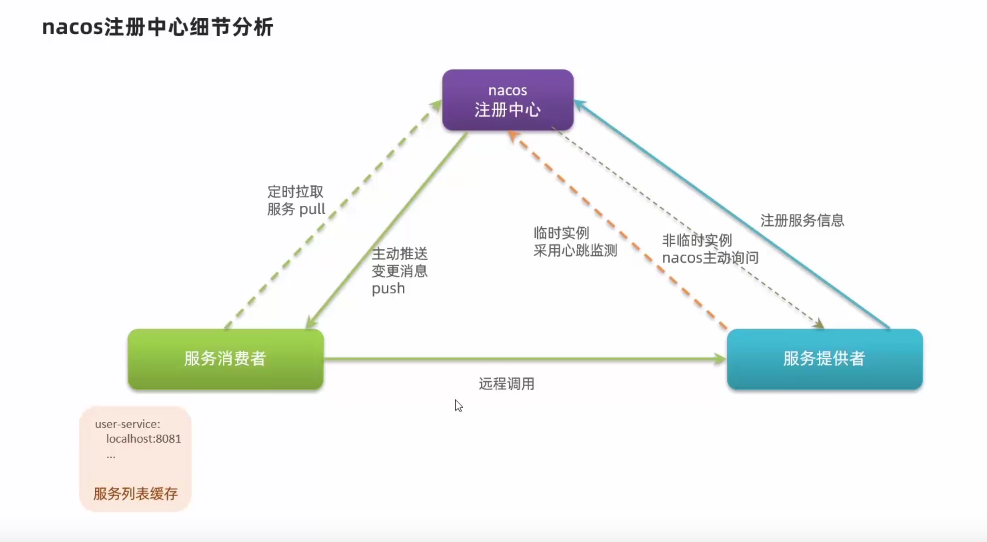 nacos注册中心细节分析

nacos
注册中心

定时拉取
服务 pull

主动推送
变更消息
push

临时实例
采用心跳监测

非临时实例
nacos主动询问

注册服务信息

服务消费者

远程调用

服务提供者

user-service:
localhost:8081
...

服务列表缓存